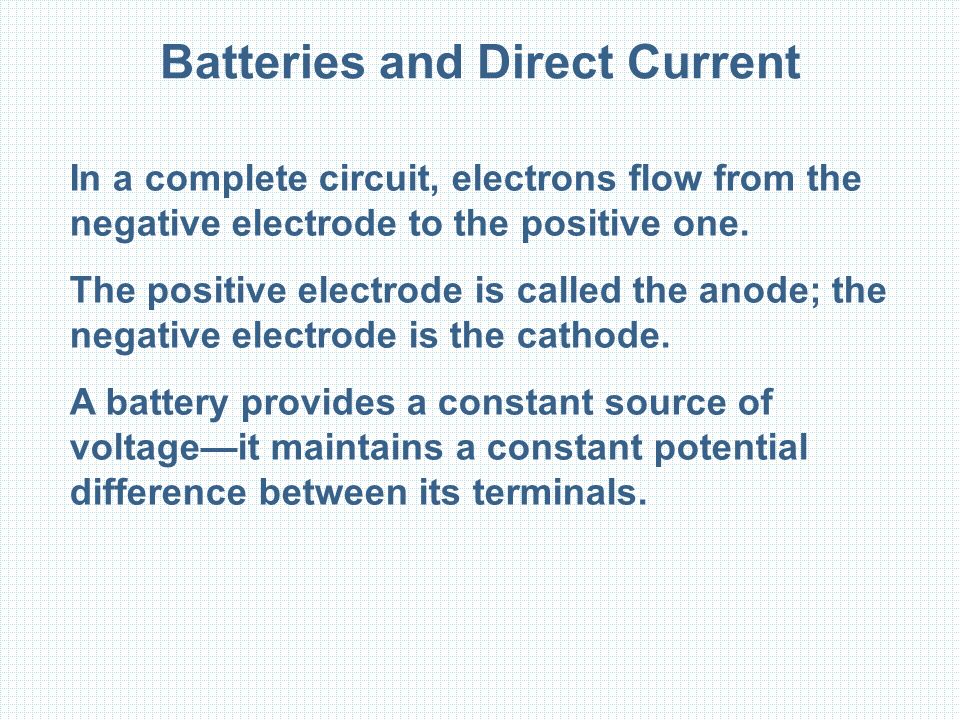 Batteries and Direct Current

In a complete circuit, electrons flow from the negative electrode to the positive one.

The positive electrode is called the anode; the negative electrode is the cathode.

A battery provides a constant source of voltage—it maintains a constant potential difference between its terminals.